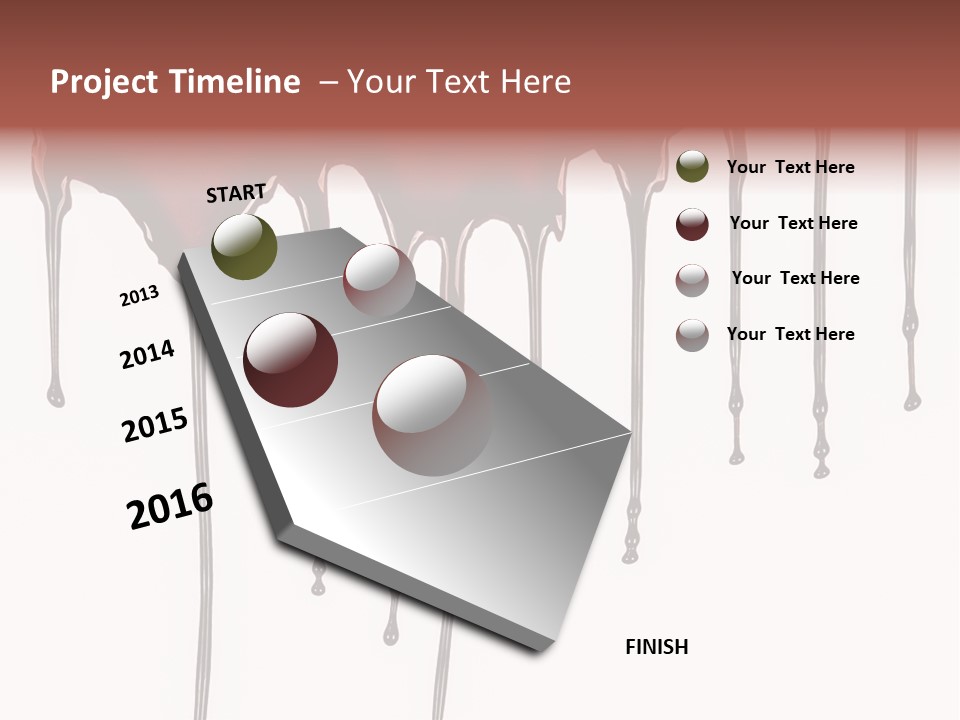 Project Timeline – Your Text Here

START

2013

2014

2015

2016

FINISH

Your Text Here

Your Text Here

Your Text Here

Your Text Here